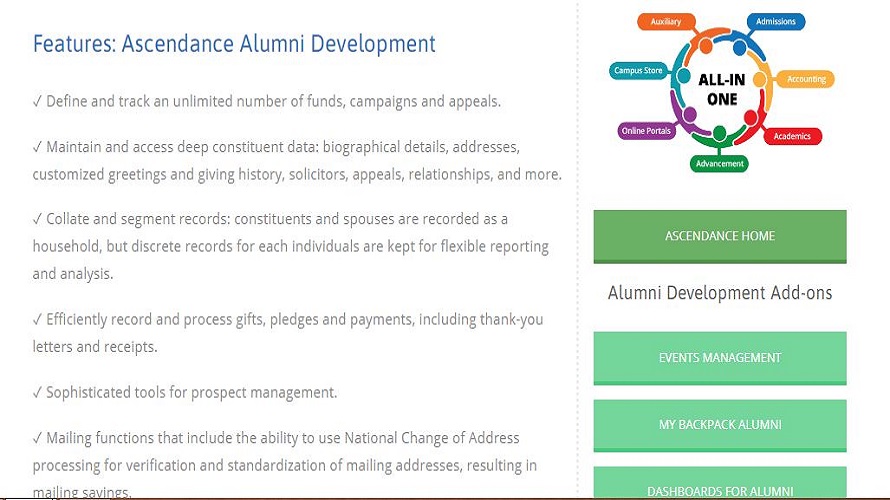 Features: Ascendance Alumni Development

✓ Define and track an unlimited number of funds, campaigns and appeals.

✓ Maintain and access deep constituent data: biographical details, addresses, customized greetings and giving history, solicitors, appeals, relationships, and more.

✓ Collate and segment records: constituents and spouses are recorded as a household, but discrete records for each individuals are kept for flexible reporting and analysis.

✓ Efficiently record and process gifts, pledges and payments, including thank-you letters and receipts.

✓ Sophisticated tools for prospect management.

✓ Mailing functions that include the ability to use National Change of Address processing for verification and standardization of mailing addresses, resulting in mailing savings.

Auxiliary
Admissions
Campus Store
ALL-IN ONE
Accounting
Online Portals
Academics
Advancement

ASCENDANCE HOME

Alumni Development Add-ons

EVENTS MANAGEMENT

MY BACKPACK ALUMNI

DASHBOARDS FOR ALUMNI